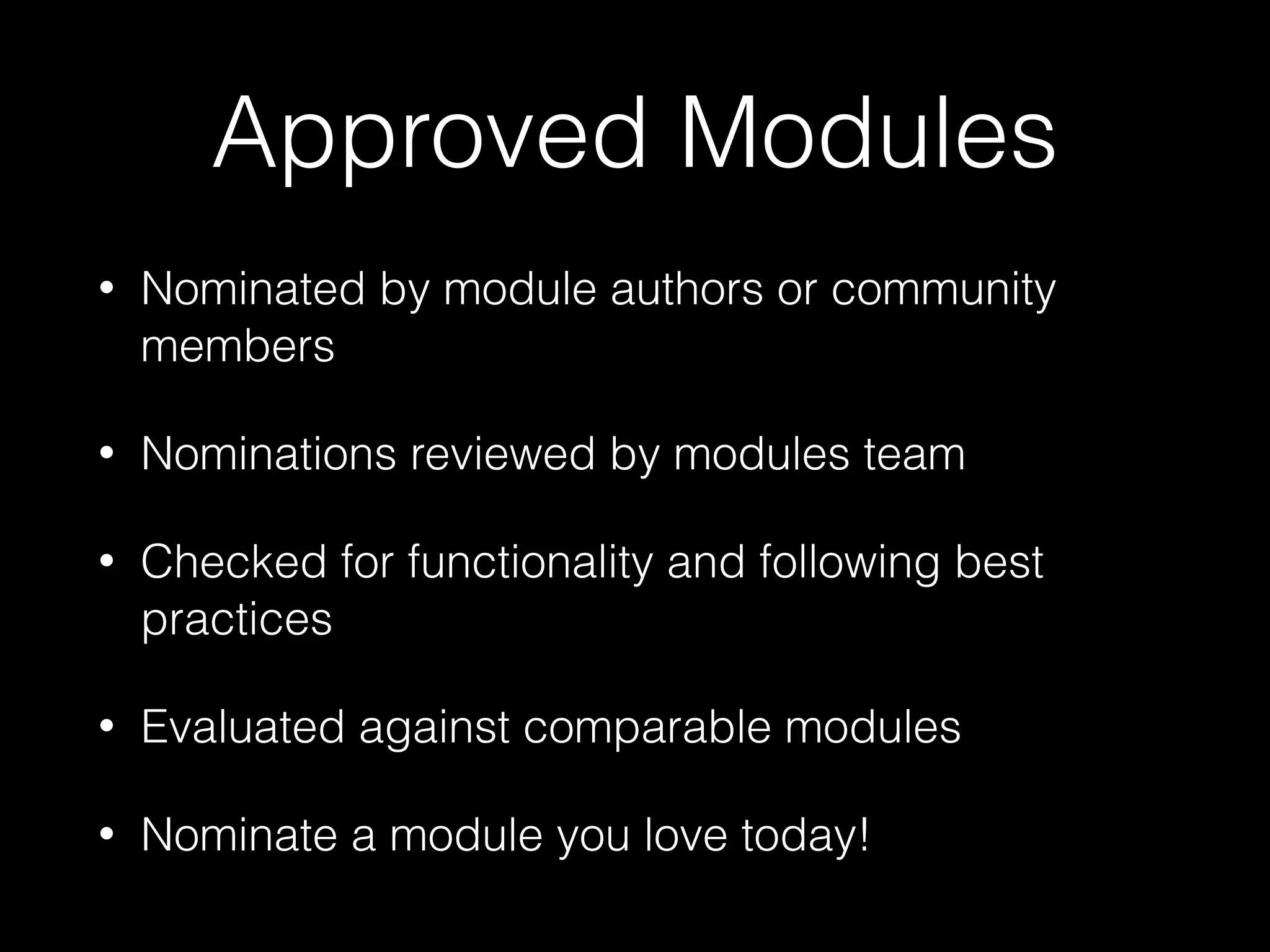 Approved Modules

• Nominated by module authors or community members

• Nominations reviewed by modules team

• Checked for functionality and following best practices

• Evaluated against comparable modules

• Nominate a module you love today!